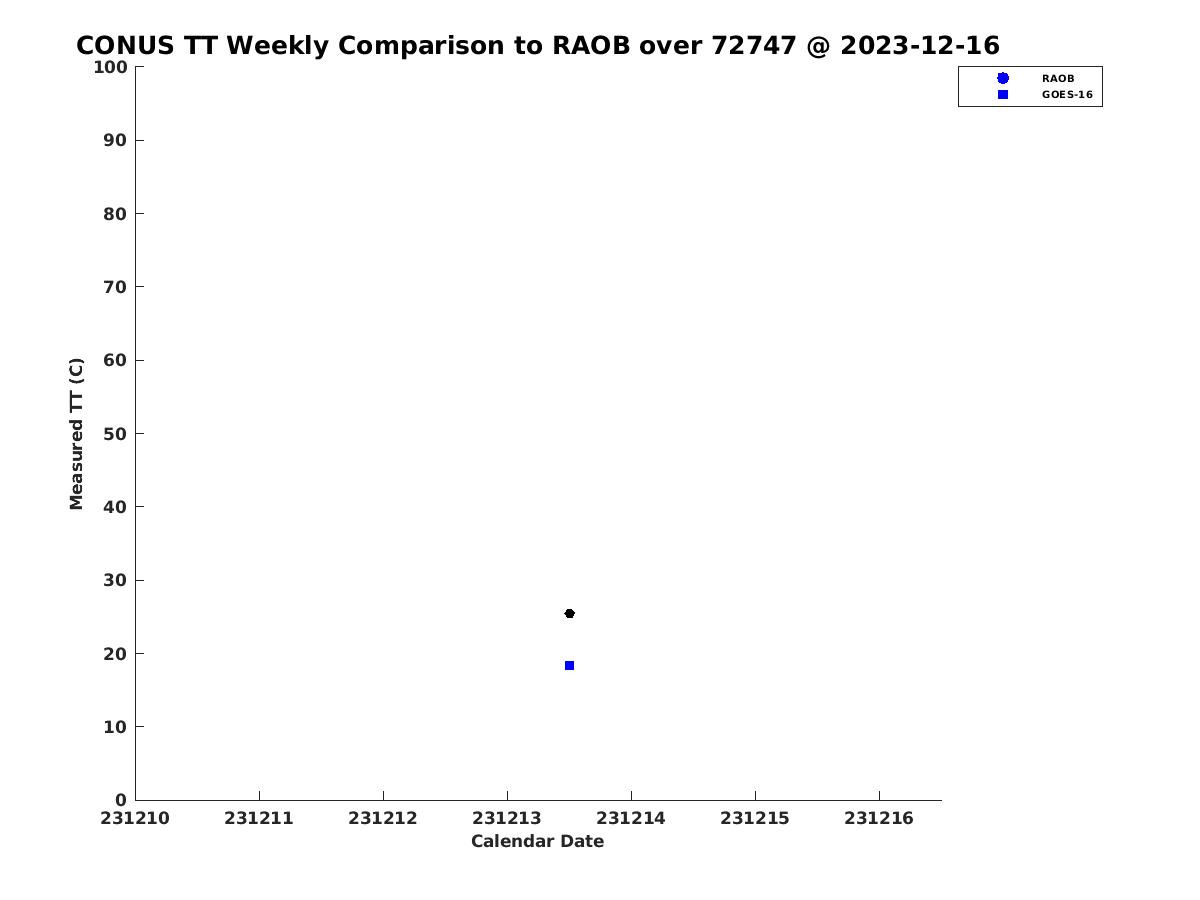 CONUS TT Weekly Comparison to RAOB over 72747 @ 2023-12-16

RAOB
GOES-16

Measured TT (C)

100
90
80
70
60
50
40
30
20
10
0

231210 231211 231212 231213 231214 231215 231216

Calendar Date